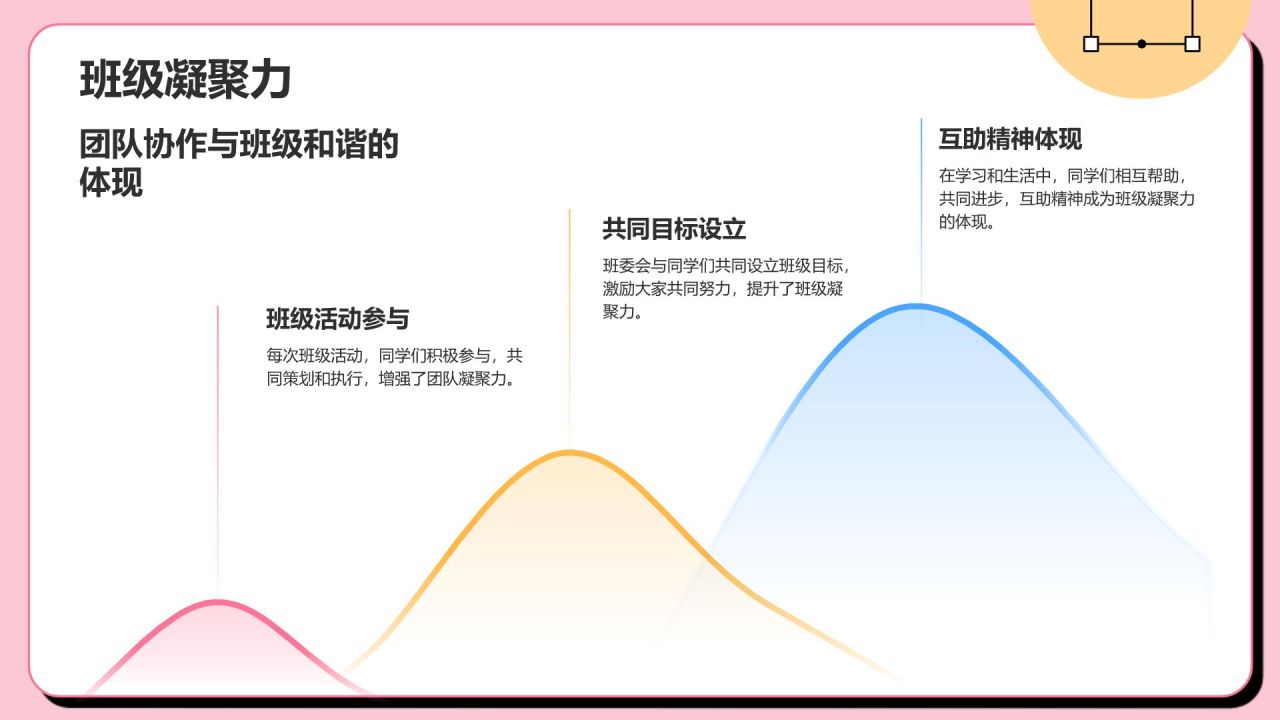 班级凝聚力

团队协作与班级和谐的体现

班级活动参与

每次班级活动，同学们积极参与，共同策划和执行，增强了团队凝聚力。

共同目标设立

班委会与同学们共同设立班级目标，激励大家共同努力，提升了班级凝聚力。

互助精神体现

在学习和生活中，同学们相互帮助，共同进步，互助精神成为班级凝聚力的体现。